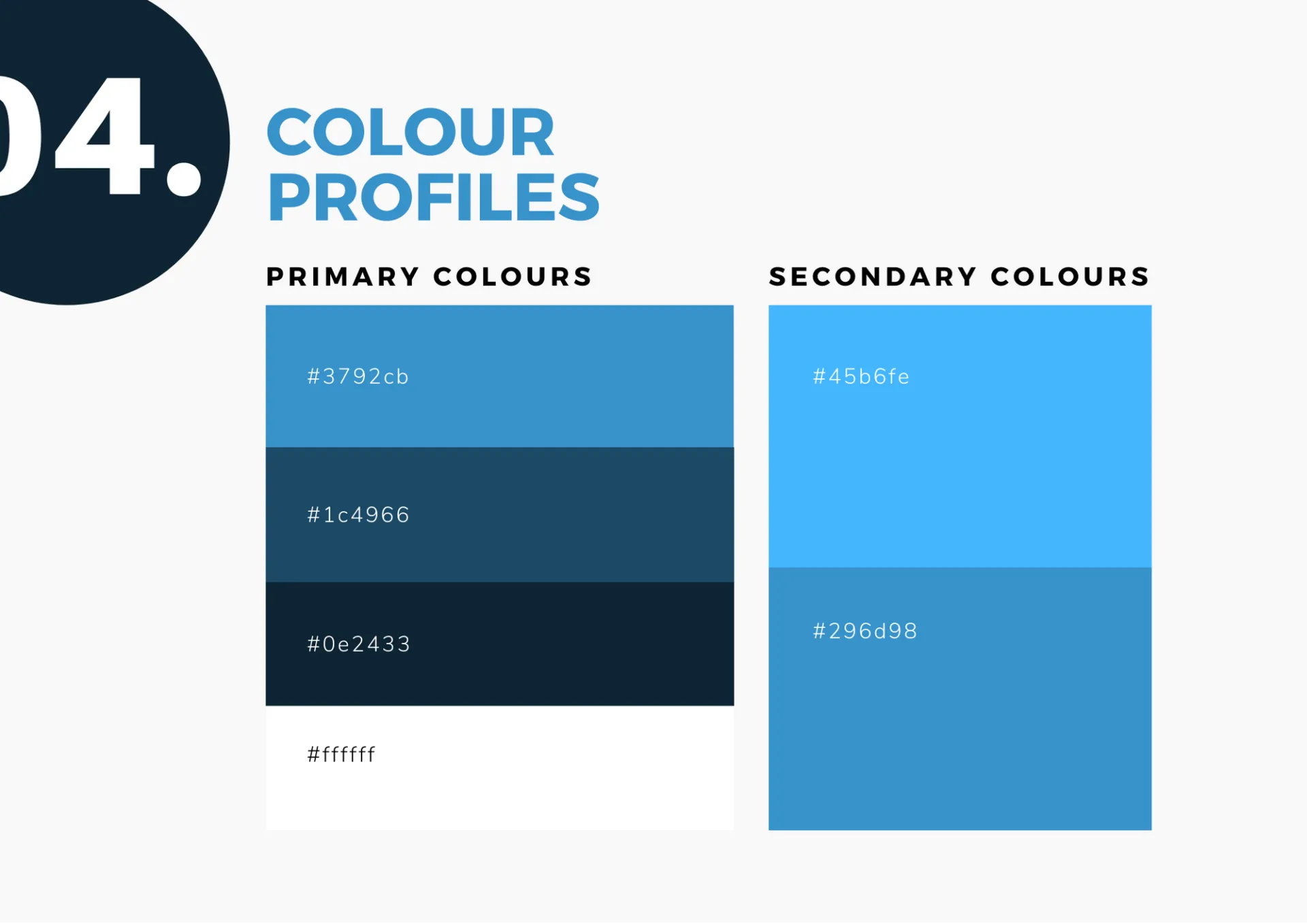 04.

COLOUR PROFILES

PRIMARY COLOURS

#3792cb

#1c4966

#0e2433

#ffffff

SECONDARY COLOURS

#45b6fe

#296d98